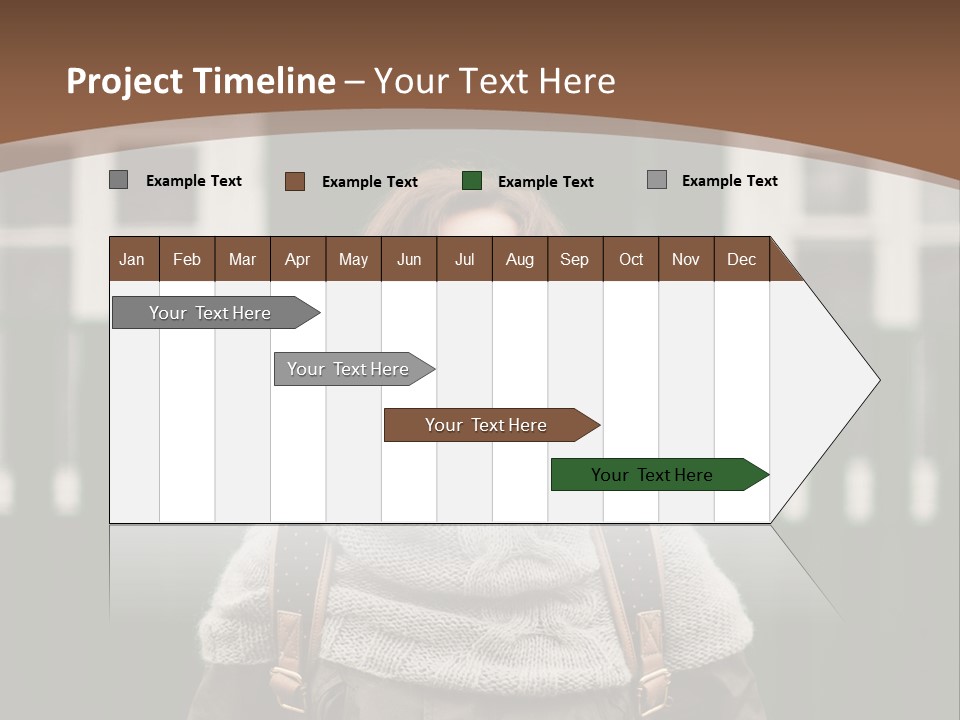 Project Timeline – Your Text Here

Example Text
Example Text
Example Text
Example Text

| Jan | Feb | Mar | Apr | May | Jun | Jul | Aug | Sep | Oct | Nov | Dec |
|---|---|---|---|---|---|---|---|---|---|---|---|

Your Text Here

Your Text Here

Your Text Here

Your Text Here